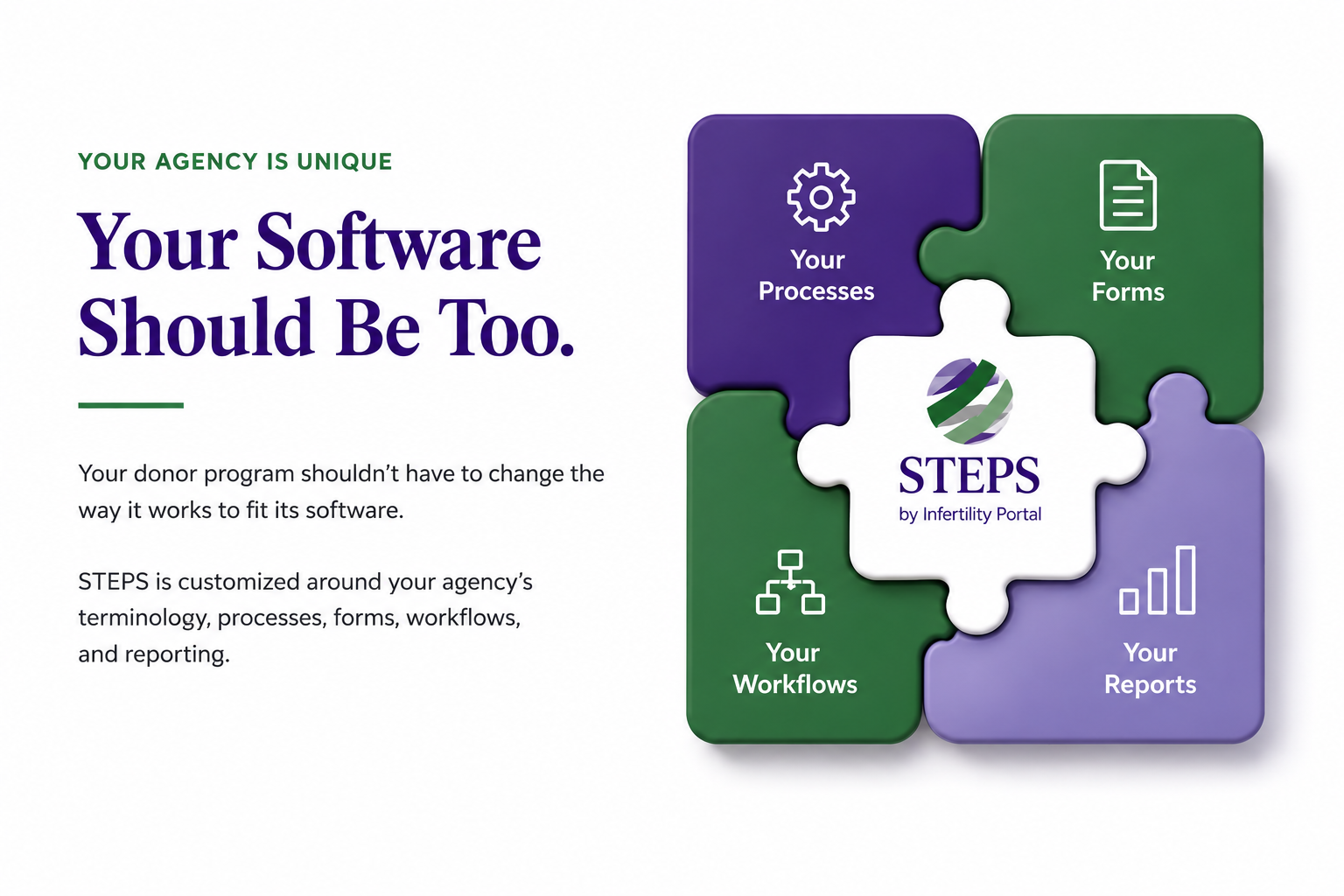 YOUR AGENCY IS UNIQUE

Your Software Should Be Too.

Your donor program shouldn't have to change the way it works to fit its software.

STEPS is customized around your agency's terminology, processes, forms, workflows, and reporting.

Your Processes

Your Forms

STEPS
by Infertility Portal

Your Workflows

Your Reports